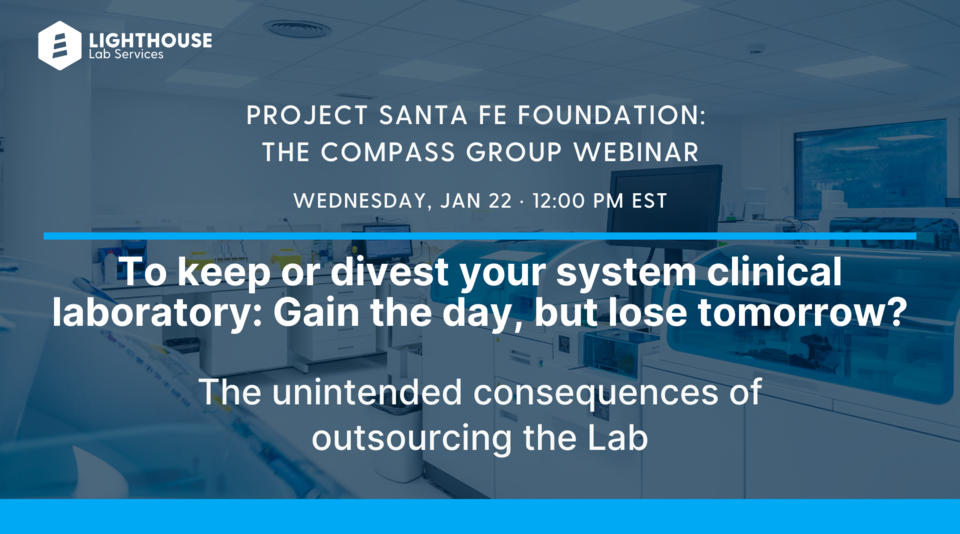 LIGHTHOUSE
Lab Services

PROJECT SANTA FE FOUNDATION:
THE COMPASS GROUP WEBINAR

WEDNESDAY, JAN 22 · 12:00 PM EST

To keep or divest your system clinical laboratory: Gain the day, but lose tomorrow?

The unintended consequences of outsourcing the Lab